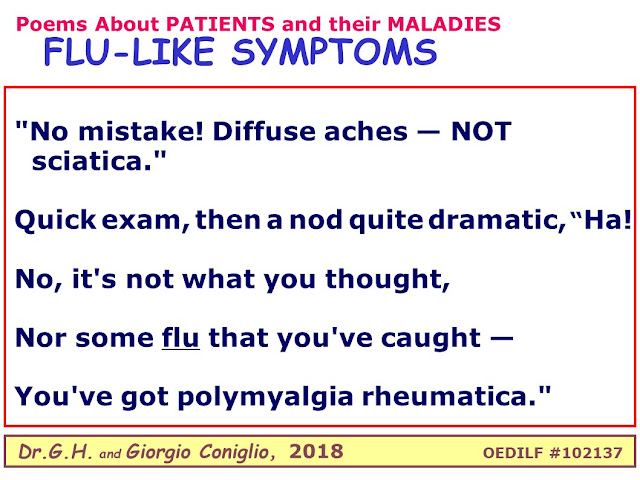 Poems About PATIENTS and their MALADIES
FLU-LIKE SYMPTOMS

"No mistake! Diffuse aches — NOT sciatica."

Quick exam, then a nod quite dramatic, "Ha!

No, it's not what you thought,

Nor some flu that you've caught —

You've got polymyalgia rheumatica."

Dr.G.H. and Giorgio Coniglio, 2018 OEDILF #102137